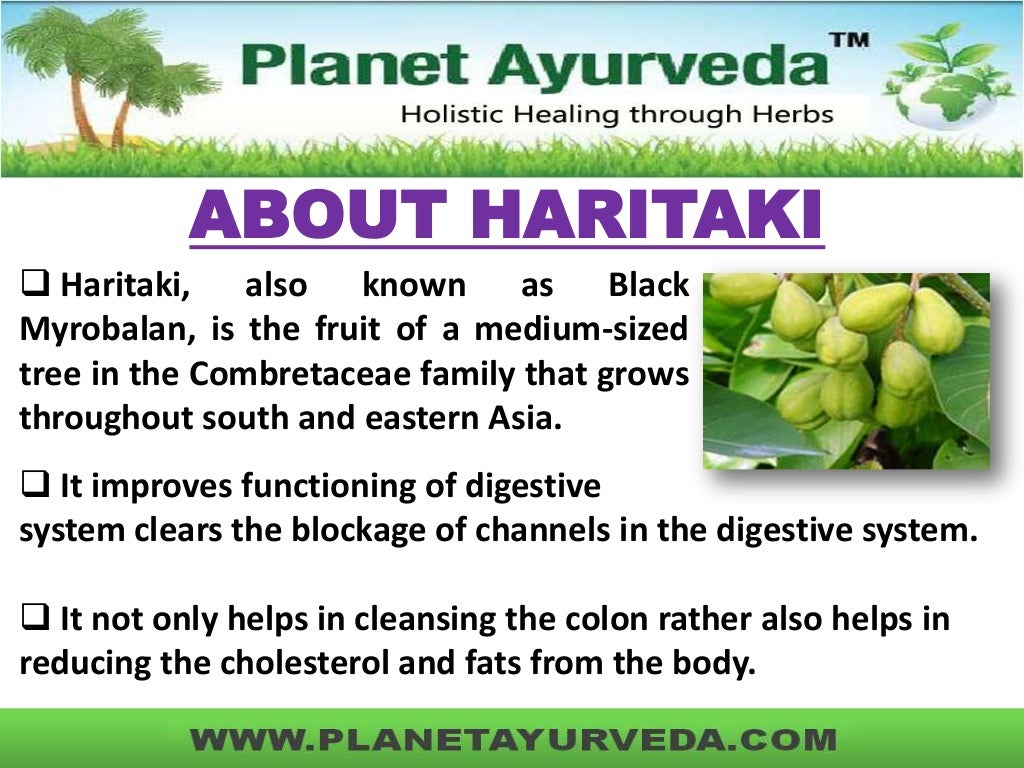 Planet Ayurveda™
Holistic Healing through Herbs

ABOUT HARITAKI

❑ Haritaki, also known as Black Myrobalan, is the fruit of a medium-sized tree in the Combretaceae family that grows throughout south and eastern Asia.

❑ It improves functioning of digestive system clears the blockage of channels in the digestive system.

❑ It not only helps in cleansing the colon rather also helps in reducing the cholesterol and fats from the body.

WWW.PLANETAYURVEDA.COM